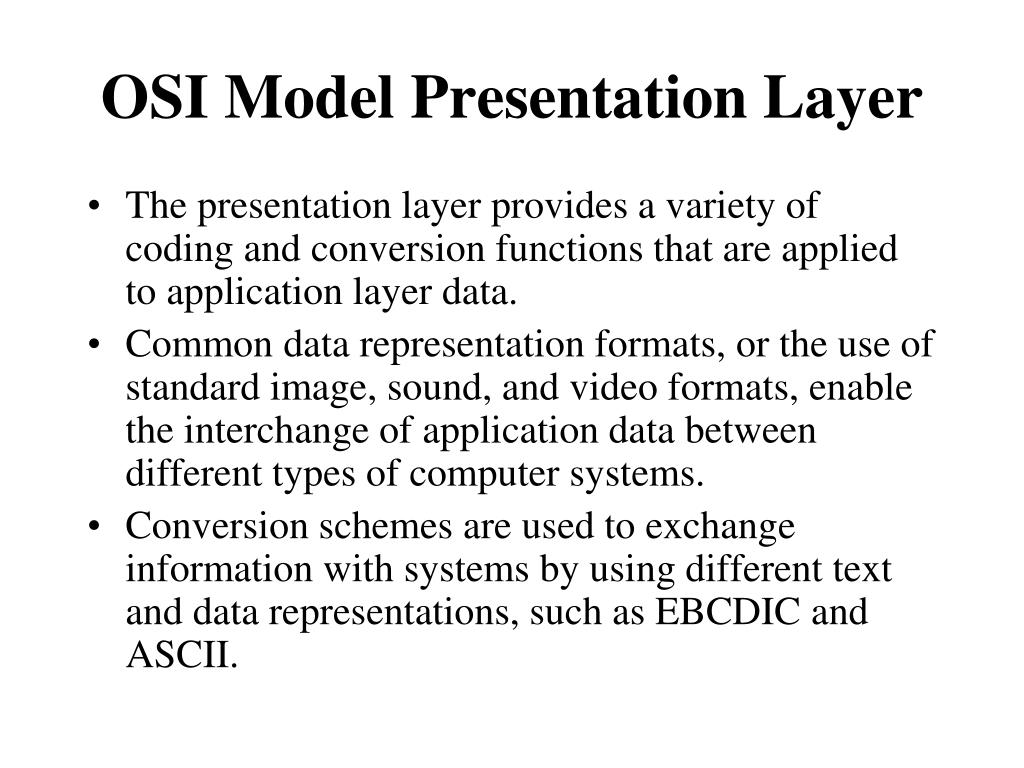 OSI Model Presentation Layer

• The presentation layer provides a variety of coding and conversion functions that are applied to application layer data.

• Common data representation formats, or the use of standard image, sound, and video formats, enable the interchange of application data between different types of computer systems.

• Conversion schemes are used to exchange information with systems by using different text and data representations, such as EBCDIC and ASCII.